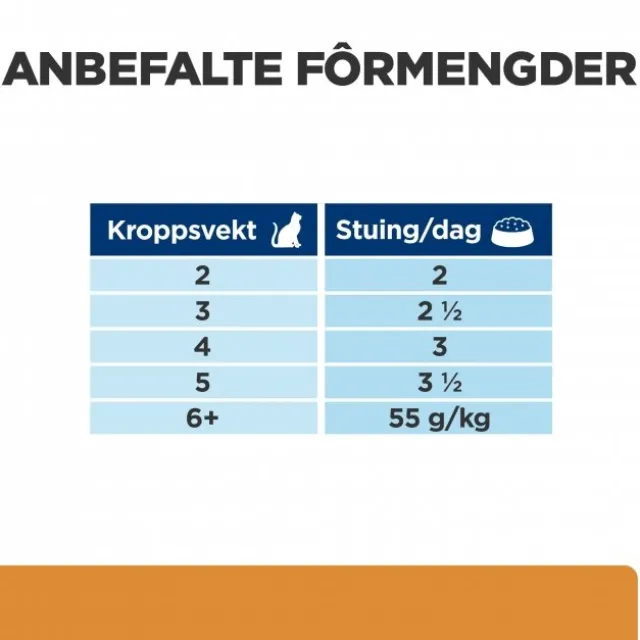 ANBEFALTE FÔRMENGDER

| Kroppsvekt | Stuing/dag |
|---|---|
| 2 | 2 |
| 3 | 2 ½ |
| 4 | 3 |
| 5 | 3 ½ |
| 6+ | 55 g/kg |